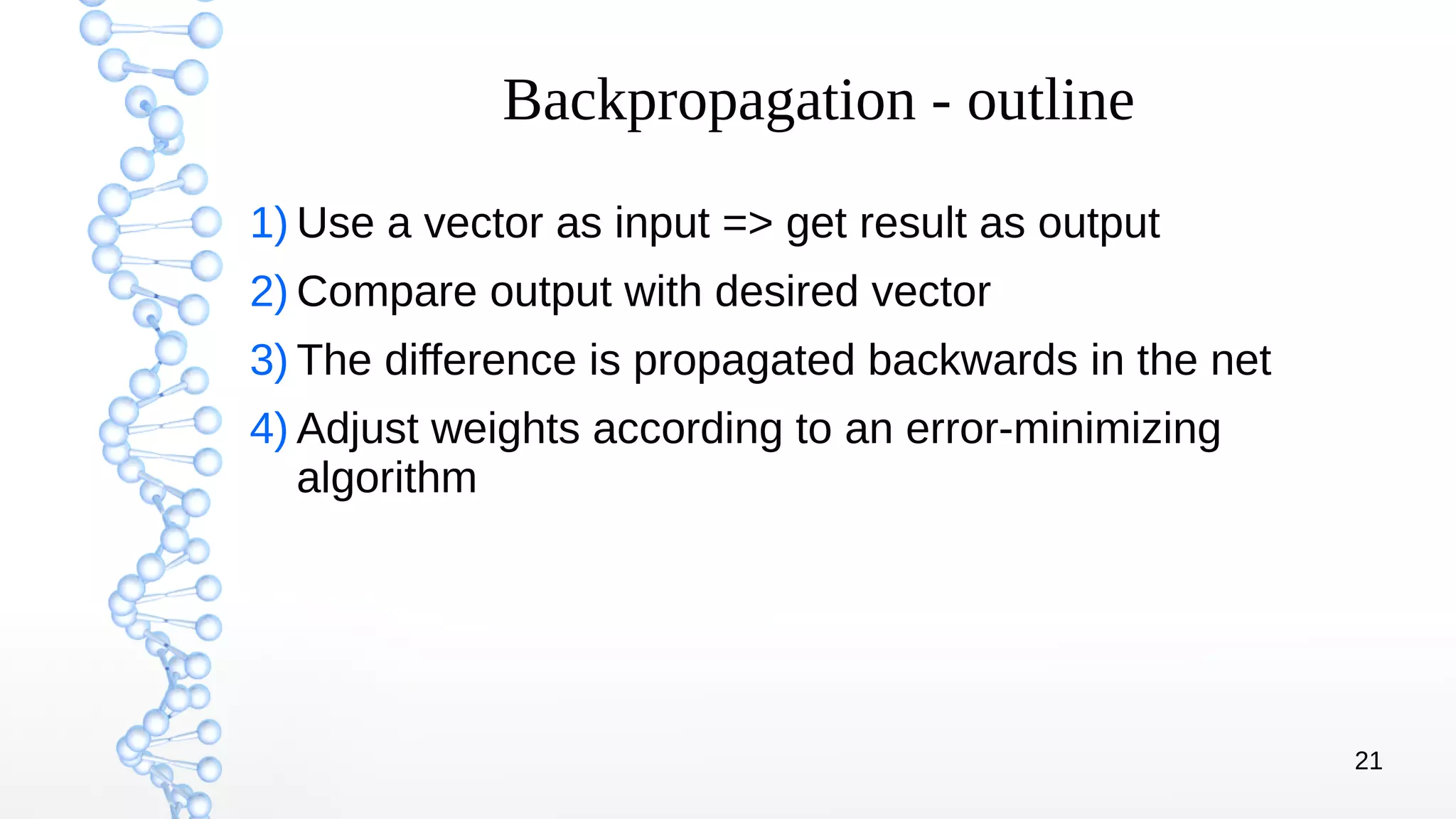 Backpropagation - outline

1) Use a vector as input => get result as output

2) Compare output with desired vector

3) The difference is propagated backwards in the net

4) Adjust weights according to an error-minimizing algorithm

21